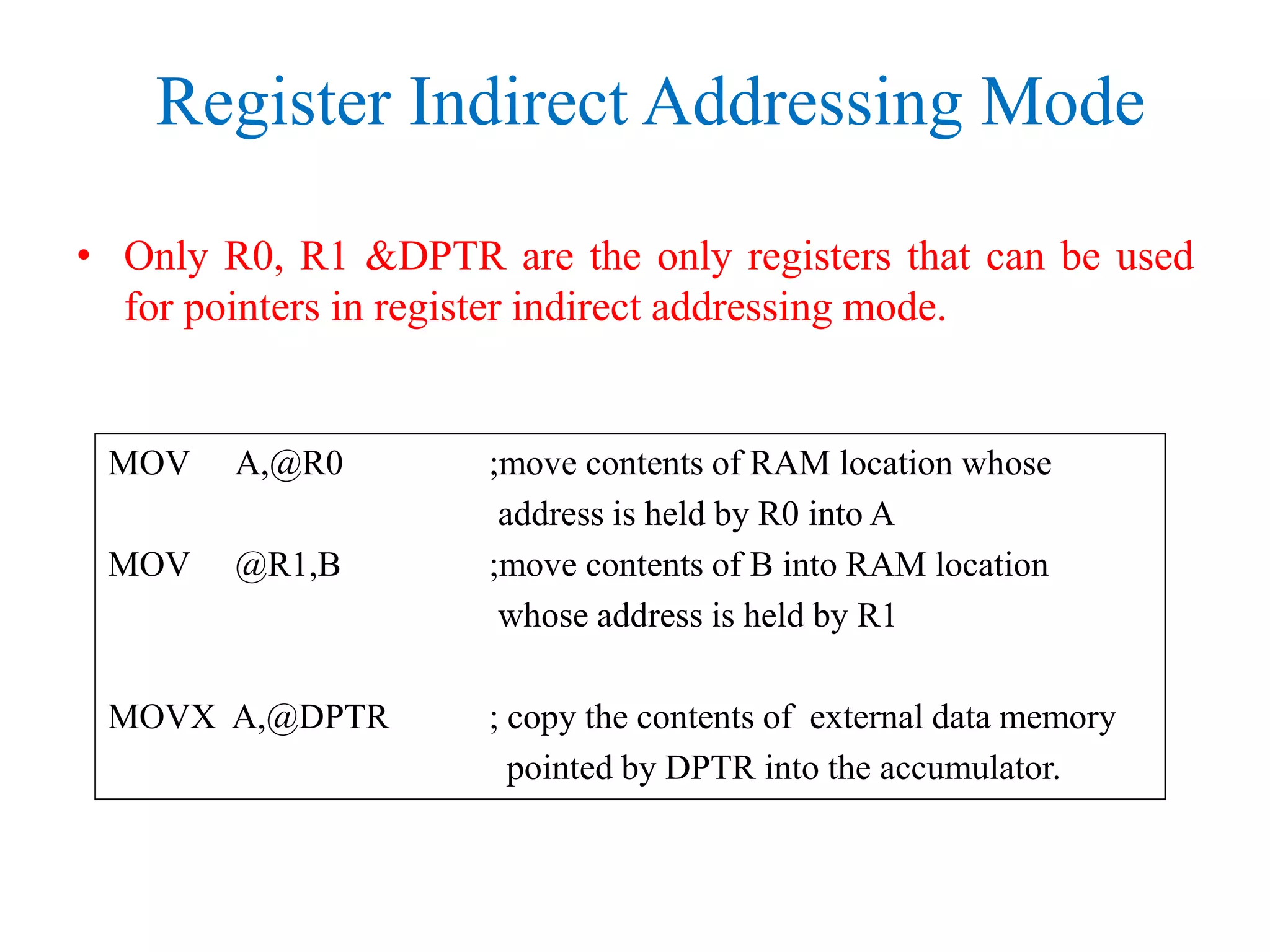 Register Indirect Addressing Mode

• Only R0, R1 &DPTR are the only registers that can be used for pointers in register indirect addressing mode.

MOV A,@R0 ;move contents of RAM location whose address is held by R0 into A

MOV @R1,B ;move contents of B into RAM location whose address is held by R1

MOVX A,@DPTR ; copy the contents of external data memory pointed by DPTR into the accumulator.